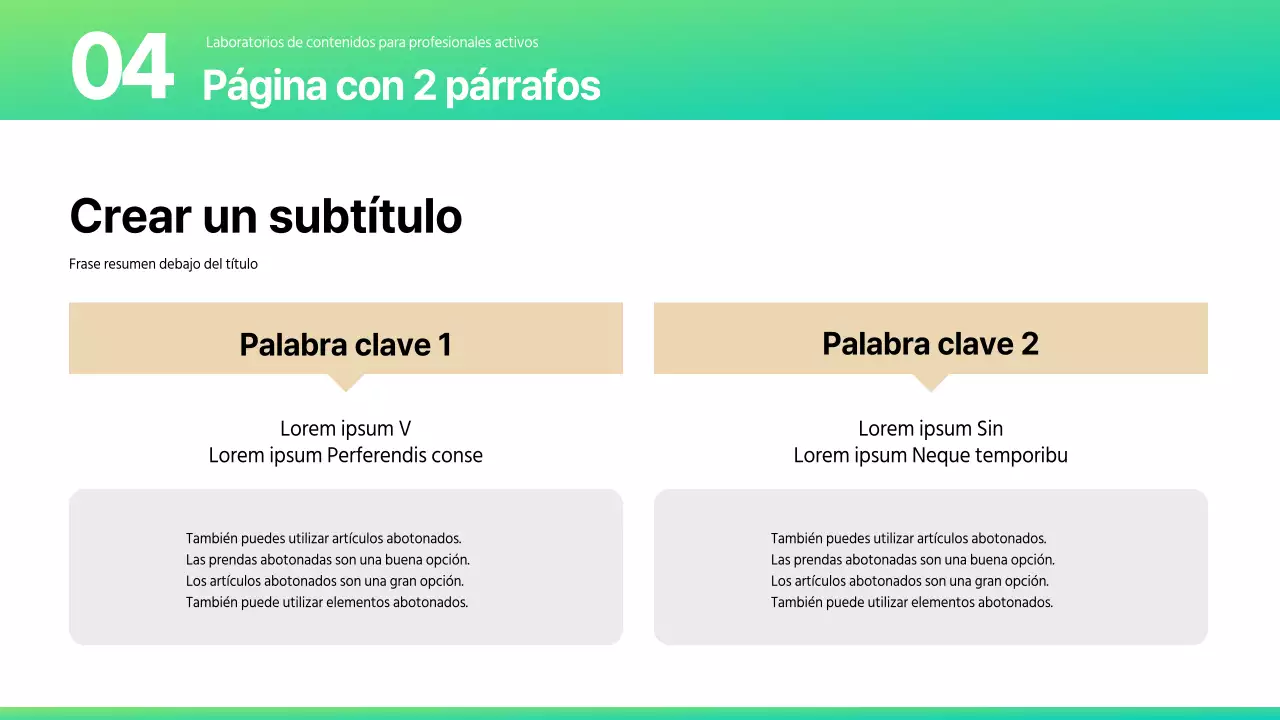 04

Laboratorios de contenidos para profesionales activos

Página con 2 párrafos

Crear un subtítulo

Frase resumen debajo del título

Palabra clave 1

Lorem ipsum V
Lorem ipsum Perferendis conse

También puedes utilizar artículos abotonados.
Las prendas abotonadas son una buena opción.
Los artículos abotonados son una gran opción.
También puede utilizar elementos abotonados.

Palabra clave 2

Lorem ipsum Sin
Lorem ipsum Neque temporibu

También puedes utilizar artículos abotonados.
Las prendas abotonadas son una buena opción.
Los artículos abotonados son una gran opción.
También puede utilizar elementos abotonados.